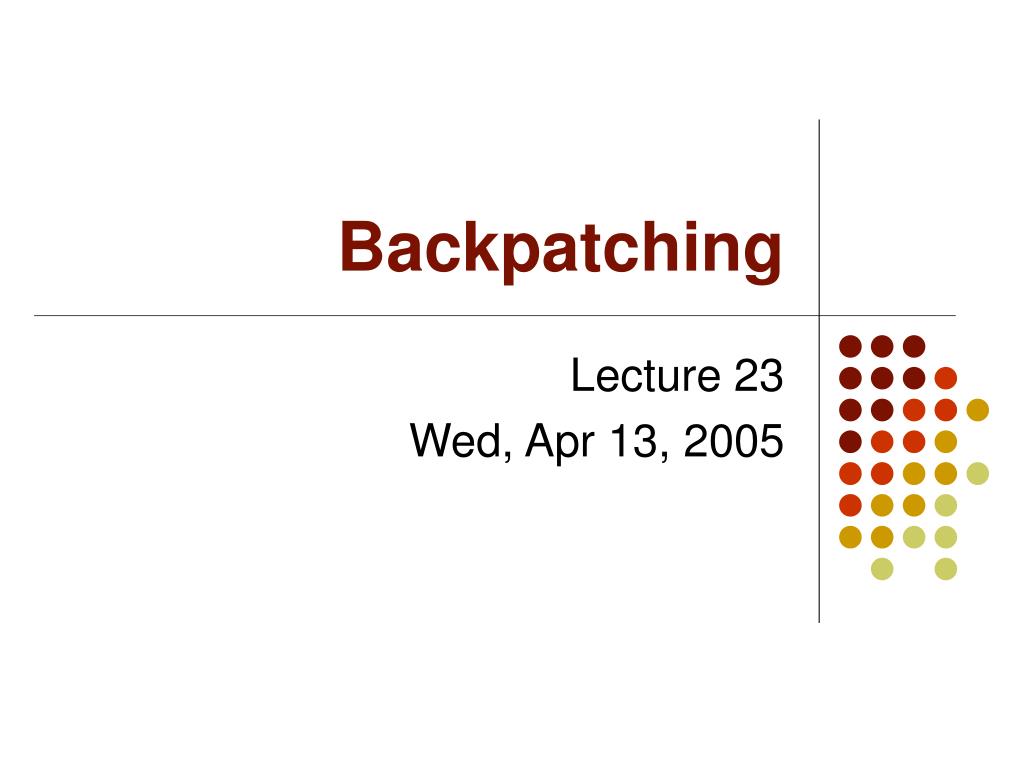 Backpatching

Lecture 23
Wed, Apr 13, 2005